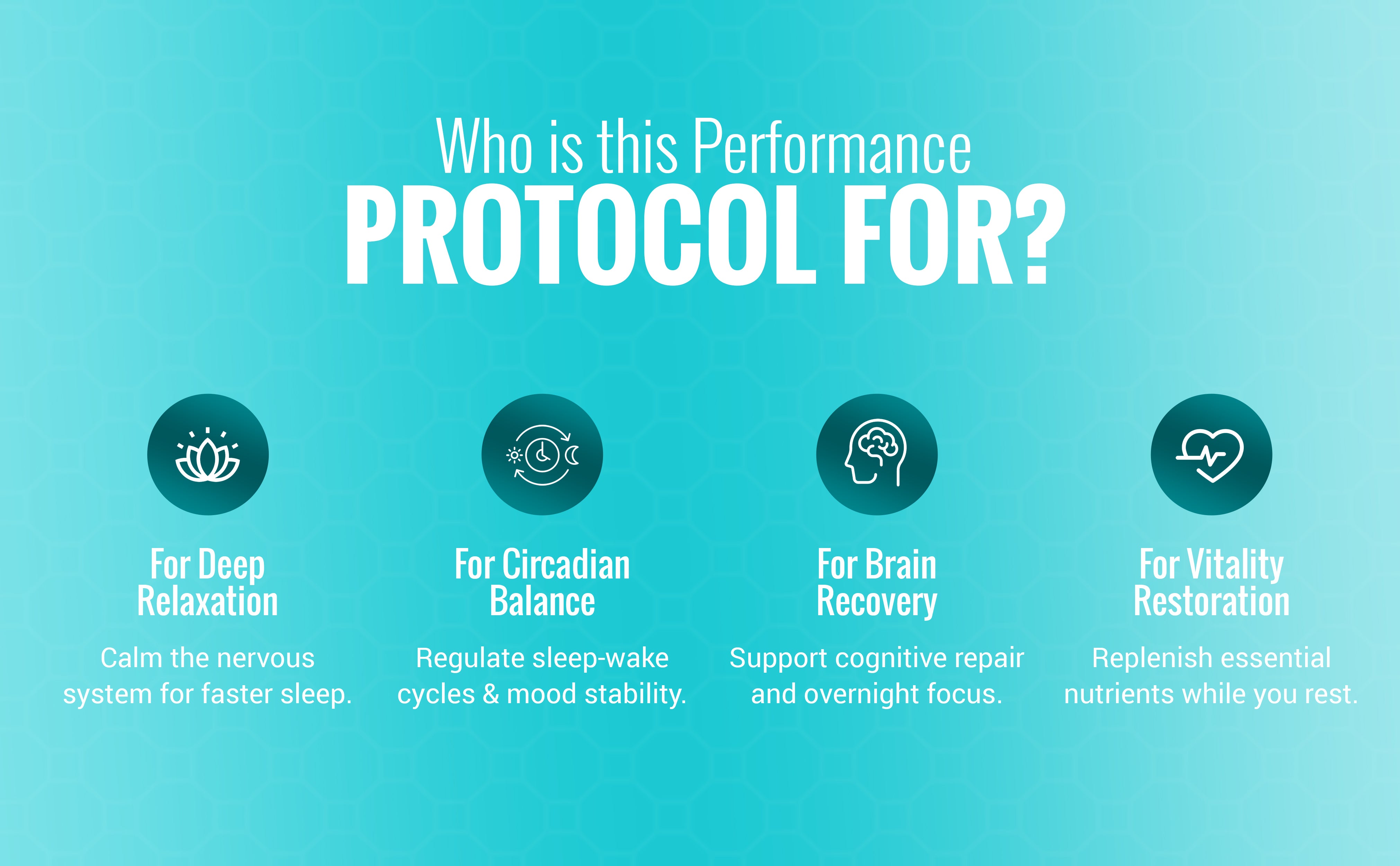 Who is this Performance
PROTOCOL FOR?

For Deep Relaxation

Calm the nervous system for faster sleep.

For Circadian Balance

Regulate sleep-wake cycles & mood stability.

For Brain Recovery

Support cognitive repair and overnight focus.

For Vitality Restoration

Replenish essential nutrients while you rest.